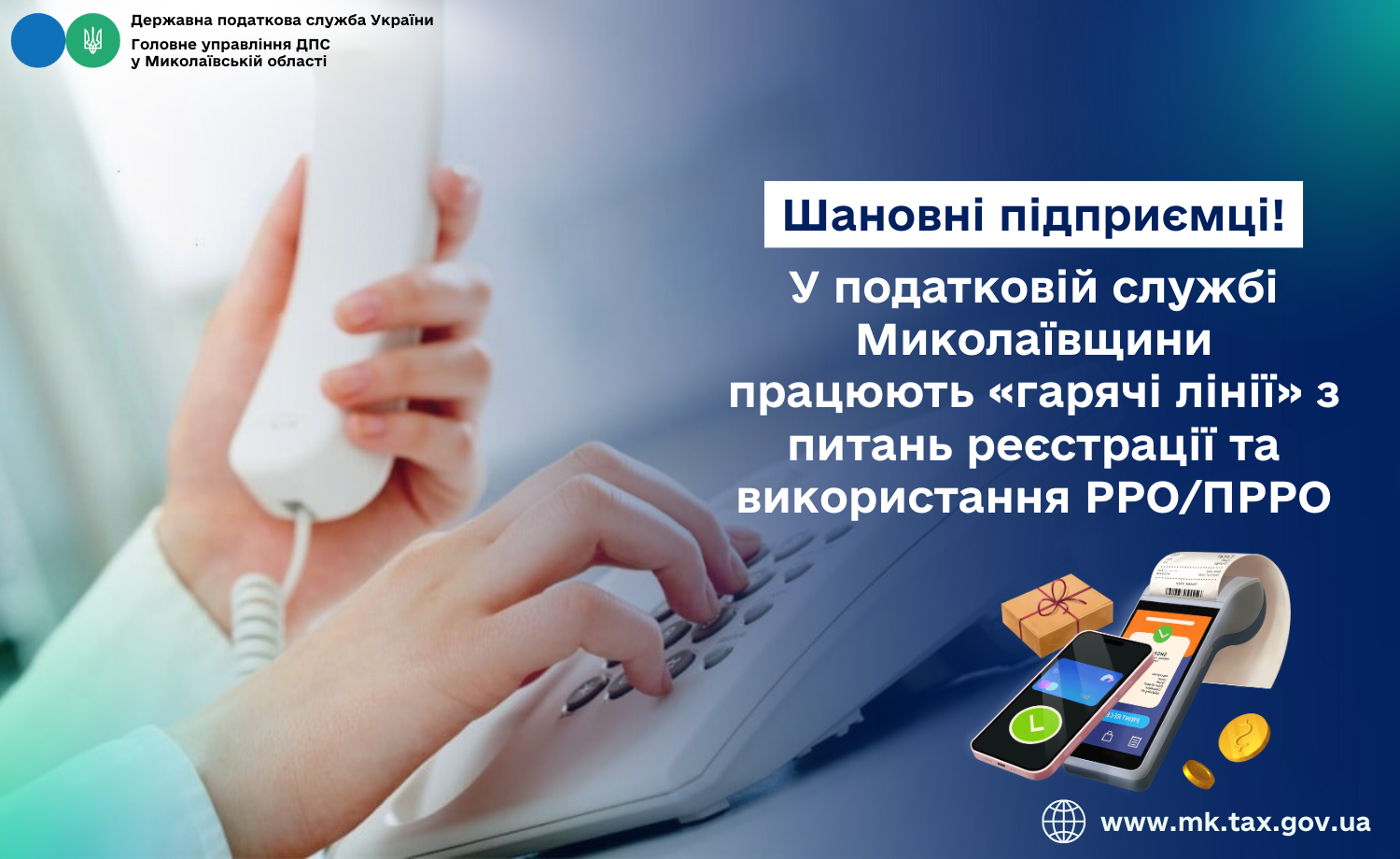 Державна податкова служба України
Головне управління ДПС у Миколаївській області

Шановні підприємці!

У податковій службі Миколаївщини працюють «гарячі лінії» з питань реєстрації та використання РРО/ПРРО

www.mk.tax.gov.ua